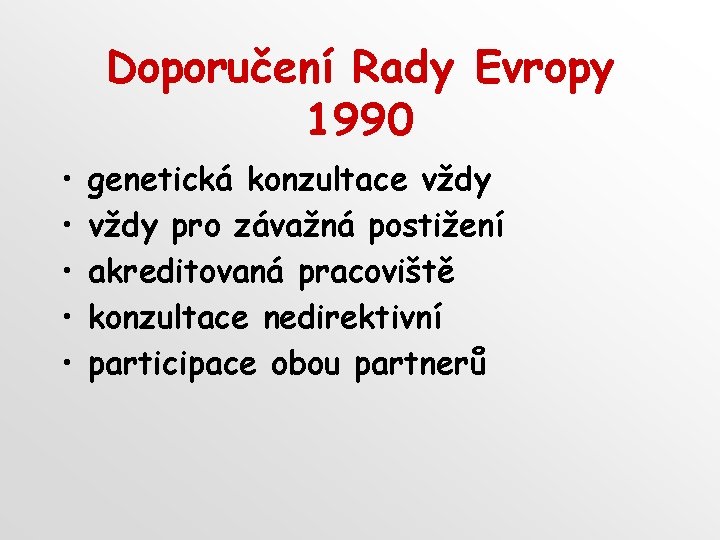 Doporučení Rady Evropy 1990

• genetická konzultace vždy
• vždy pro závažná postižení
• akreditovaná pracoviště
• konzultace nedirektivní
• participace obou partnerů